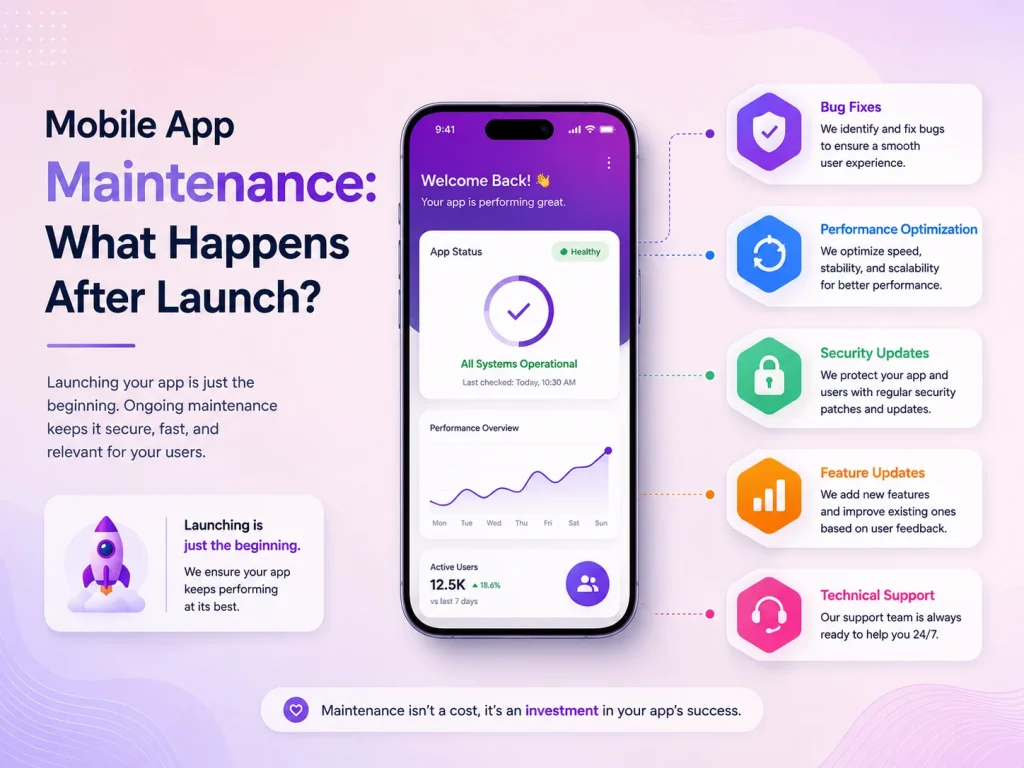 Mobile App Maintenance: What Happens After Launch?

Launching your app is just the beginning. Ongoing maintenance keeps it secure, fast, and relevant for your users.

Launching is just the beginning.

We ensure your app keeps performing at its best.

9:41

Welcome Back! 👋

Your app is performing great.

App Status

Healthy

All Systems Operational

Last checked: Today, 10:30 AM

Performance Overview

Mon Tue Wed Thu Fri Sat Sun

Active Users

12.5K ▲ 18.6%

vs last 7 days

Bug Fixes

We identify and fix bugs to ensure a smooth user experience.

Performance Optimization

We optimize speed, stability, and scalability for better performance.

Security Updates

We protect your app and users with regular security patches and updates.

Feature Updates

We add new features and improve existing ones based on user feedback.

Technical Support

Our support team is always ready to help you 24/7.

Maintenance isn't a cost, it's an investment in your app's success.